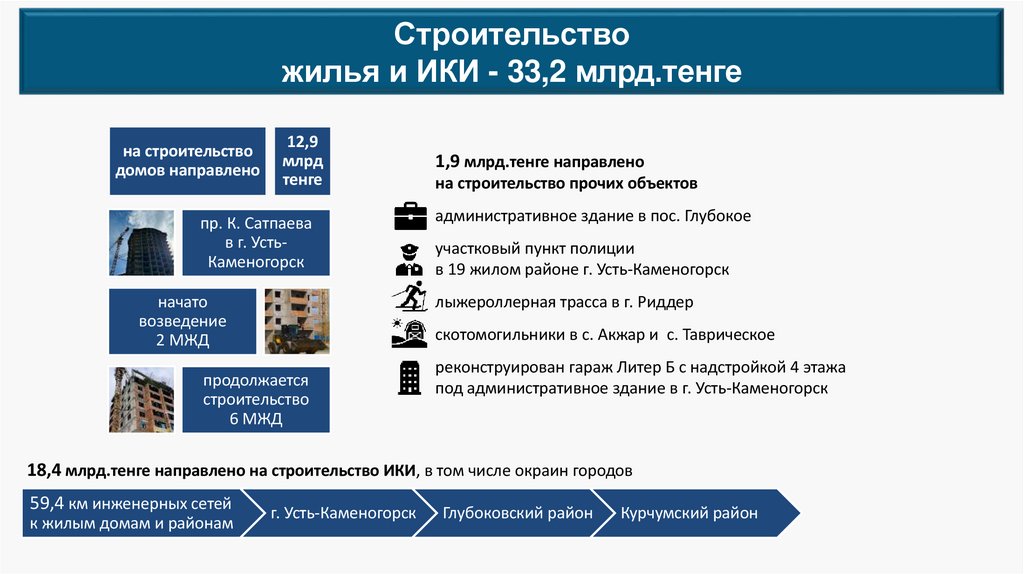 Строительство
жилья и ИКИ - 33,2 млрд.тенге

на строительство домов направлено

12,9 млрд тенге

пр. К. Сатпаева в г. Усть-Каменогорск

начато возведение 2 МЖД

продолжается строительство 6 МЖД

1,9 млрд.тенге направлено на строительство прочих объектов

административное здание в пос. Глубокое

участковый пункт полиции в 19 жилом районе г. Усть-Каменогорск

лыжероллерная трасса в г. Риддер

скотомогильники в с. Акжар и с. Таврическое

реконструирован гараж Литер Б с надстройкой 4 этажа под административное здание в г. Усть-Каменогорск

18,4 млрд.тенге направлено на строительство ИКИ, в том числе окраин городов

59,4 км инженерных сетей к жилым домам и районам

г. Усть-Каменогорск

Глубоковский район

Курчумский район